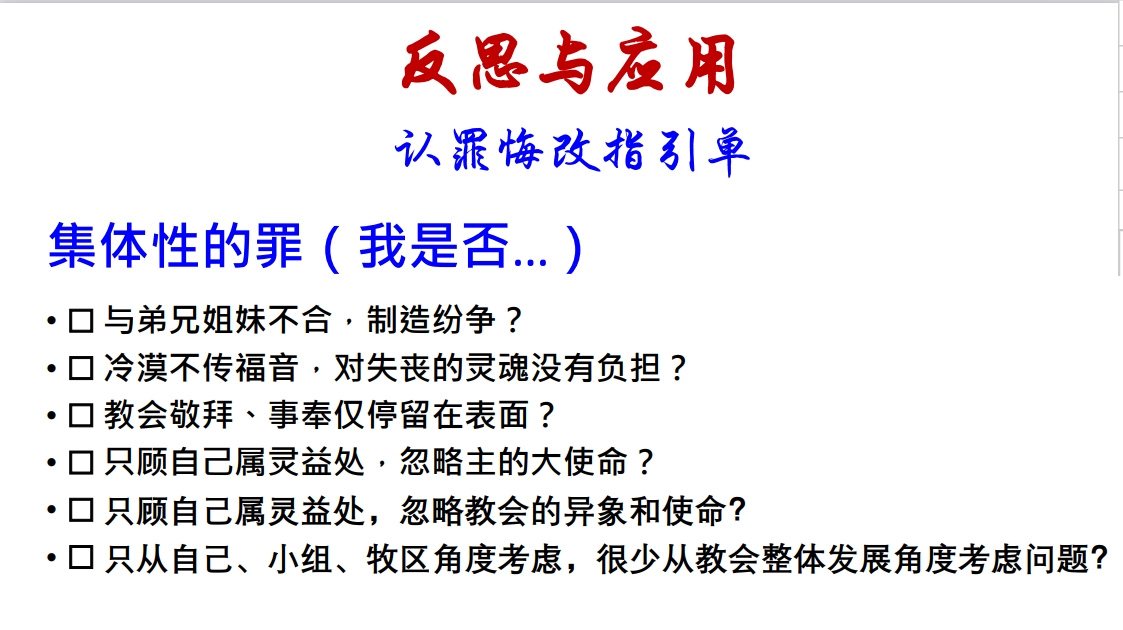 反思与应用

认罪悔改指引单

集体性的罪（我是否...）

• ☐ 与弟兄姐妹不合，制造纷争？
• ☐ 冷漠不传福音，对失丧的灵魂没有负担？
• ☐ 教会敬拜、事奉仅停留在表面？
• ☐ 只顾自己属灵益处，忽略主的大使命？
• ☐ 只顾自己属灵益处，忽略教会的异象和使命?
• ☐ 只从自己、小组、牧区角度考虑，很少从教会整体发展角度考虑问题?